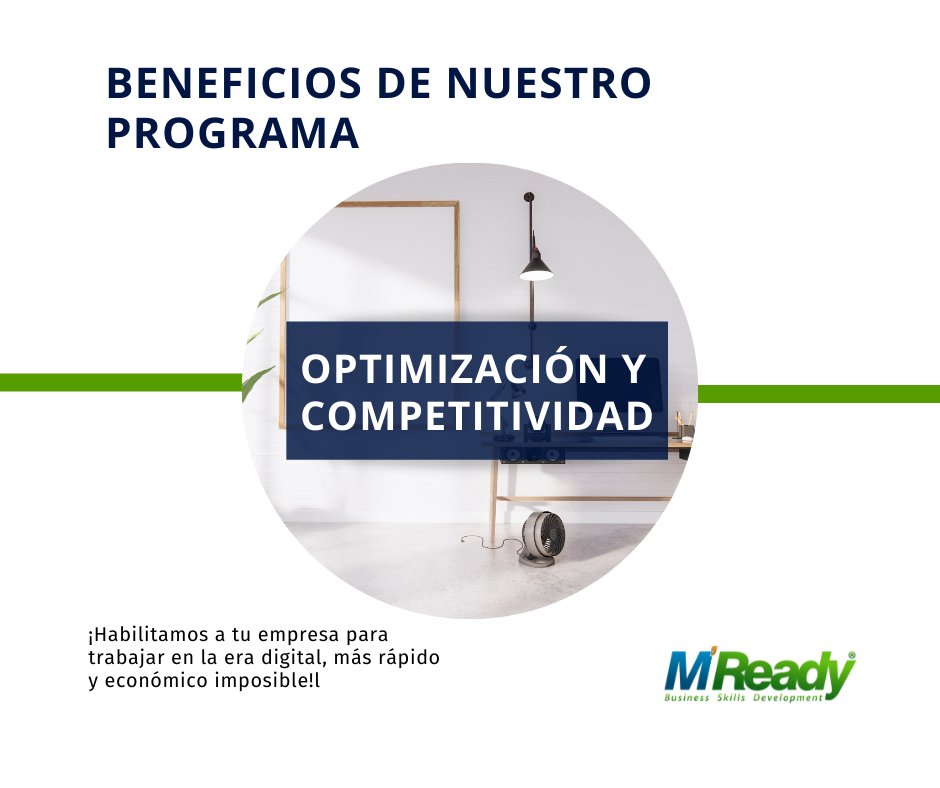 BENEFICIOS DE NUESTRO PROGRAMA

OPTIMIZACIÓN Y COMPETITIVIDAD

¡Habilitamos a tu empresa para trabajar en la era digital, más rápido y económico imposible!l

M'Ready®
Business Skills Development